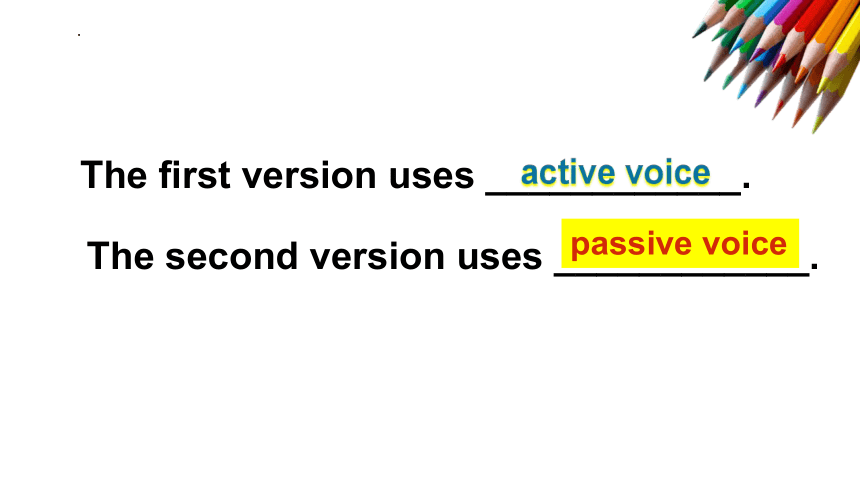 The first version uses active voice.

The second version uses passive voice.